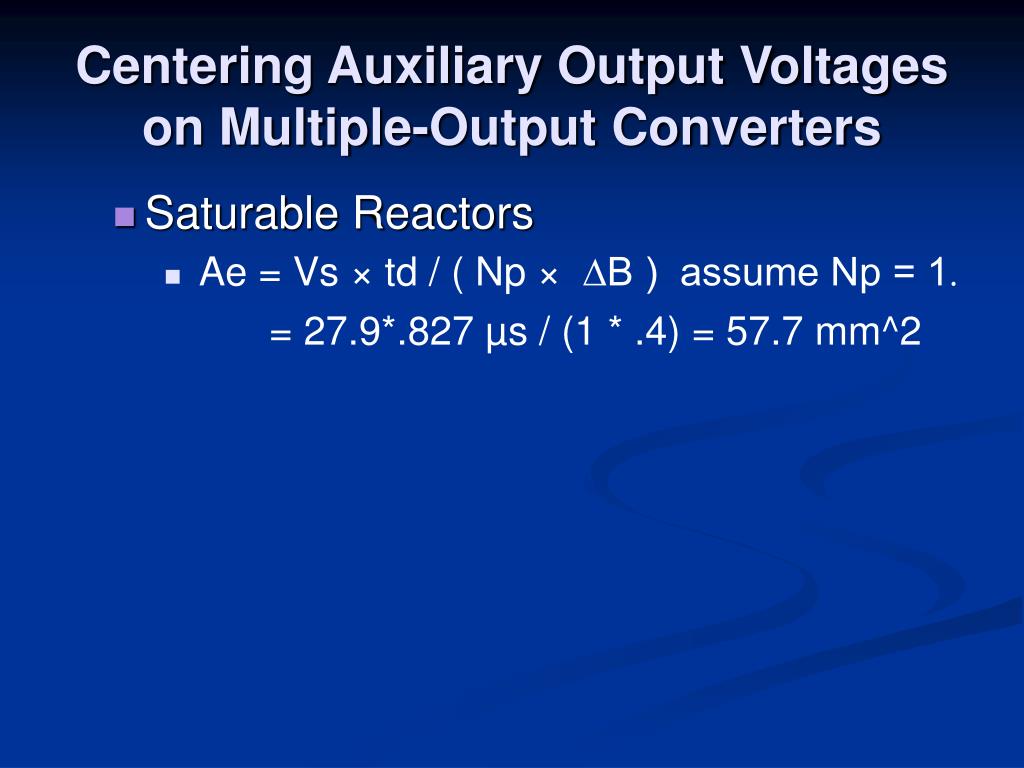 Centering Auxiliary Output Voltages on Multiple-Output Converters

Saturable Reactors

Ae = Vs × td / ( Np × ∆B ) assume Np = 1.

= 27.9*.827 µs / (1 * .4) = 57.7 mm^2